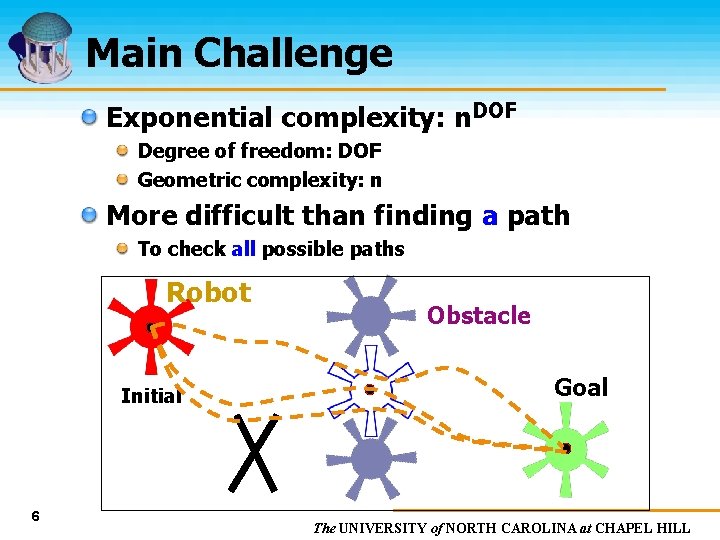 Main Challenge

Exponential complexity: $n^{DOF}$

Degree of freedom: DOF

Geometric complexity: n

More difficult than finding a path

To check all possible paths

Robot

Obstacle

Initial

Goal

X

6

The UNIVERSITY of NORTH CAROLINA at CHAPEL HILL